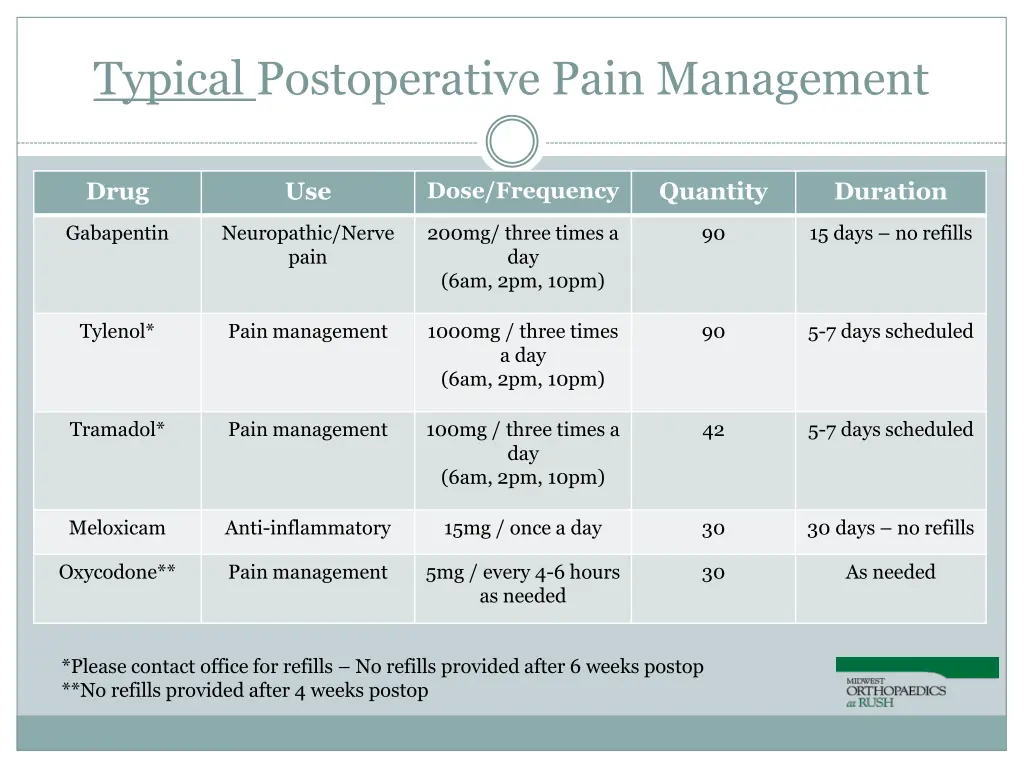 Typical Postoperative Pain Management

| Drug | Use | Dose/Frequency | Quantity | Duration |
|---|---|---|---|---|
| Gabapentin | Neuropathic/Nerve pain | 200mg/ three times a day (6am, 2pm, 10pm) | 90 | 15 days – no refills |
| Tylenol* | Pain management | 1000mg / three times a day (6am, 2pm, 10pm) | 90 | 5-7 days scheduled |
| Tramadol* | Pain management | 100mg / three times a day (6am, 2pm, 10pm) | 42 | 5-7 days scheduled |
| Meloxicam | Anti-inflammatory | 15mg / once a day | 30 | 30 days – no refills |
| Oxycodone** | Pain management | 5mg / every 4-6 hours as needed | 30 | As needed |

*Please contact office for refills – No refills provided after 6 weeks postop
**No refills provided after 4 weeks postop

MIDWEST ORTHOPAEDICS at RUSH